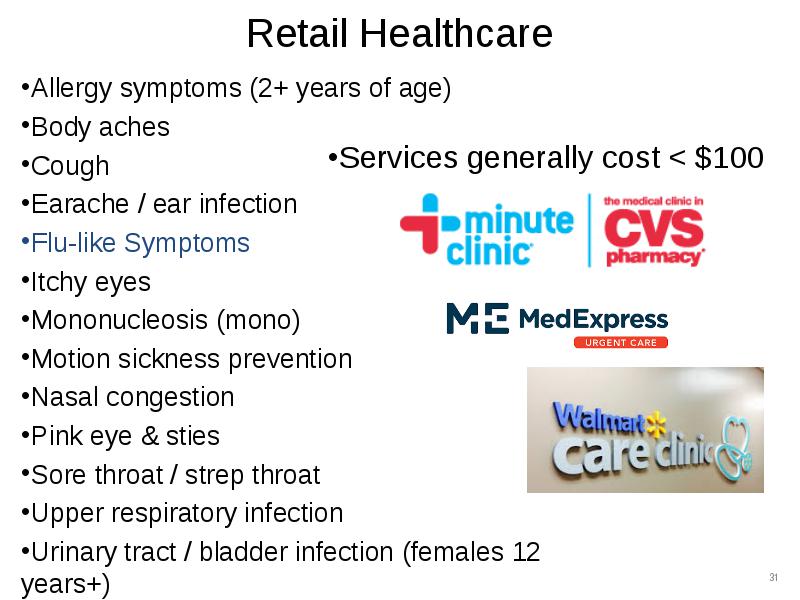 Retail Healthcare

•Allergy symptoms (2+ years of age)

•Body aches

•Cough

•Earache / ear infection

•Flu-like Symptoms

•Itchy eyes

•Mononucleosis (mono)

•Motion sickness prevention

•Nasal congestion

•Pink eye & sties

•Sore throat / strep throat

•Upper respiratory infection

•Urinary tract / bladder infection (females 12 years+)

•Services generally cost < $100

minute clinic

the medical clinic in CVS pharmacy

ME MedExpress URGENT CARE

Walmart care clinic

31